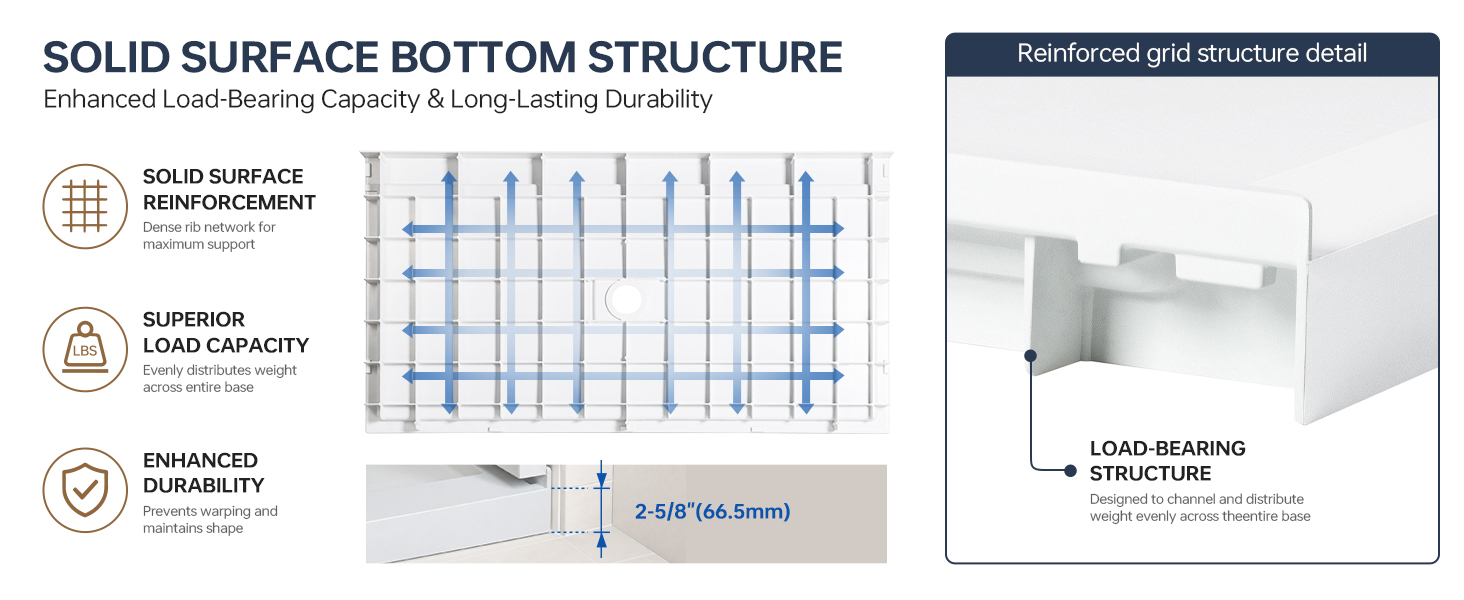 SOLID SURFACE BOTTOM STRUCTURE

Enhanced Load-Bearing Capacity & Long-Lasting Durability

SOLID SURFACE REINFORCEMENT

Dense rib network for maximum support

LBS

SUPERIOR LOAD CAPACITY

Evenly distributes weight across entire base

ENHANCED DURABILITY

Prevents warping and maintains shape

2-5/8"(66.5mm)

Reinforced grid structure detail

LOAD-BEARING STRUCTURE

Designed to channel and distribute weight evenly across theentire base